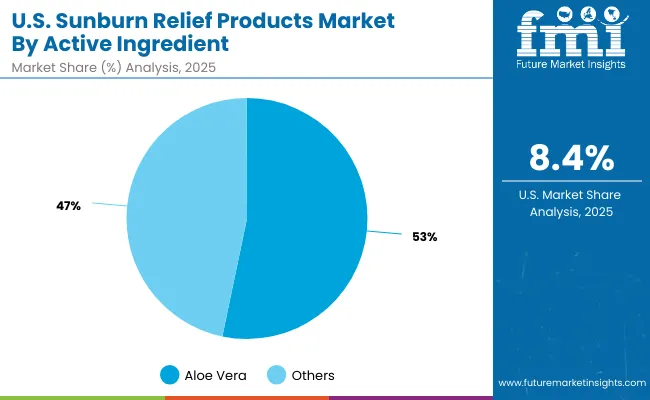 U.S. Sunburn Relief Products Market By Active Ingredient

Market Share (%) Analysis, 2025

47%

53%

Aloe Vera Others

fmi

Future Market Insights

8.4%

U.S. Market Share Analysis, 2025

www.futuremarketinsights.com